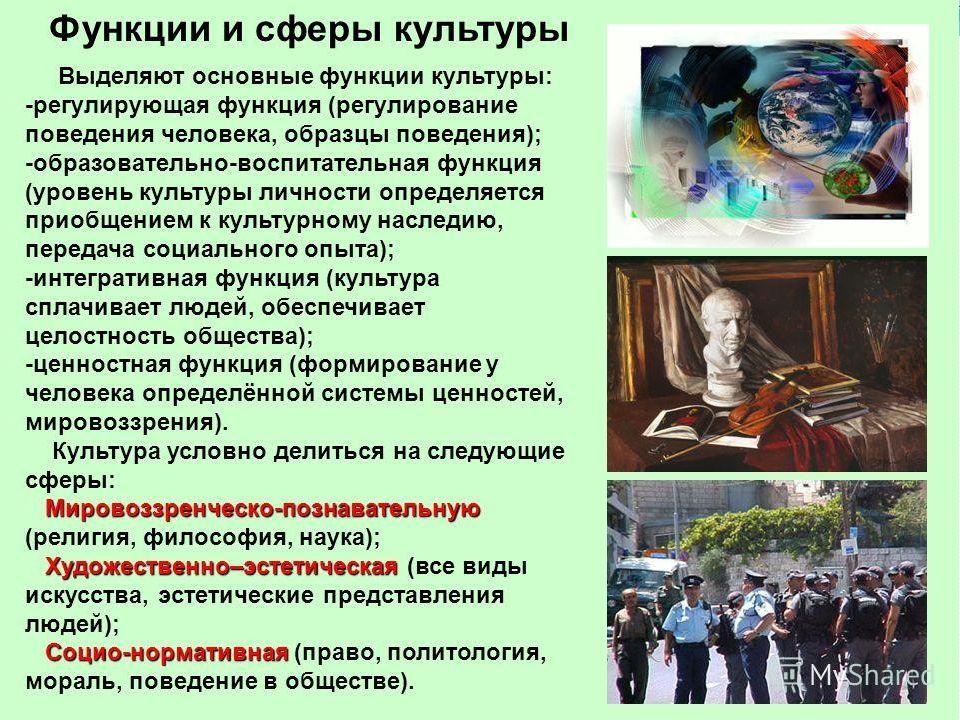 Функции и сферы культуры

Выделяют основные функции культуры:
-регулирующая функция (регулирование поведения человека, образцы поведения);
-образовательно-воспитательная функция (уровень культуры личности определяется приобщением к культурному наследию, передача социального опыта);
-интегративная функция (культура сплачивает людей, обеспечивает целостность общества);
-ценностная функция (формирование у человека определённой системы ценностей, мировоззрения).

Культура условно делиться на следующие сферы:
Мировоззренческо-познавательную (религия, философия, наука);
Художественно–эстетическая (все виды искусства, эстетические представления людей);
Социо-нормативная (право, политология, мораль, поведение в обществе).

MyShared